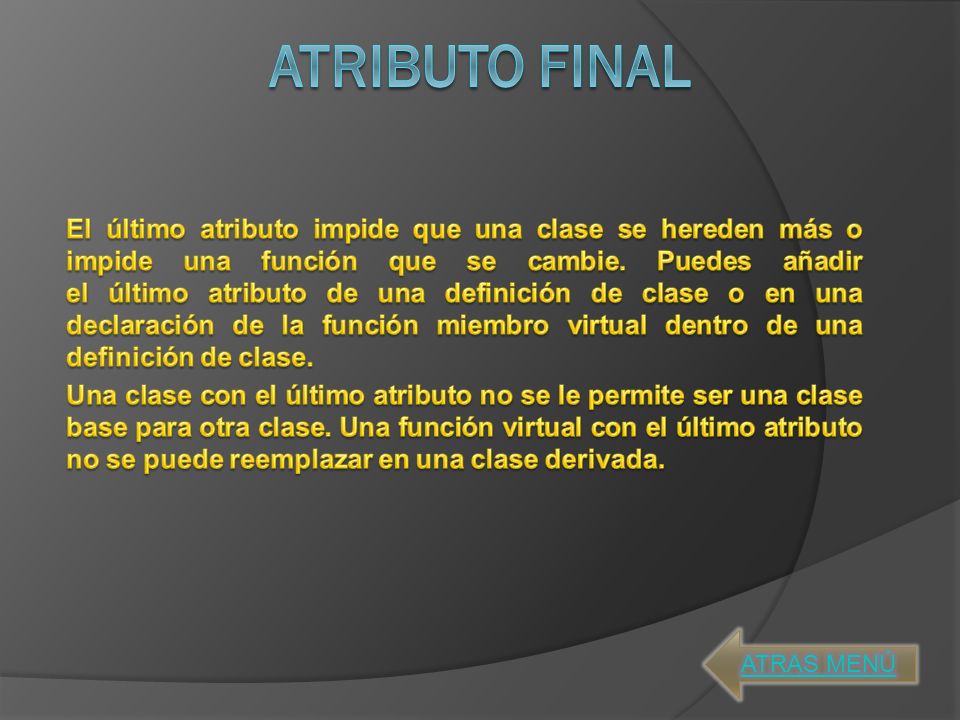 ATRIBUTO FINAL

El último atributo impide que una clase se hereden más o impide una función que se cambie. Puedes añadir el último atributo de una definición de clase o en una declaración de la función miembro virtual dentro de una definición de clase.

Una clase con el último atributo no se le permite ser una clase base para otra clase. Una función virtual con el último atributo no se puede reemplazar en una clase derivada.

ATRAS MENÚ